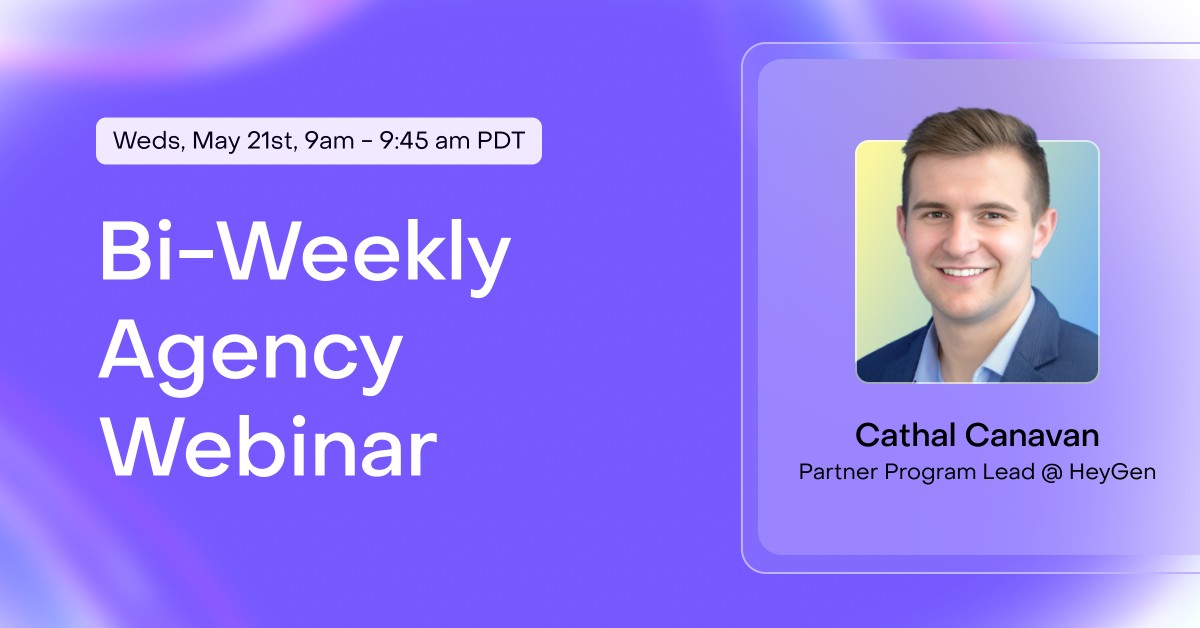 Weds, May 21st, 9am - 9:45 am PDT

Bi-Weekly Agency Webinar

Cathal Canavan
Partner Program Lead @ HeyGen